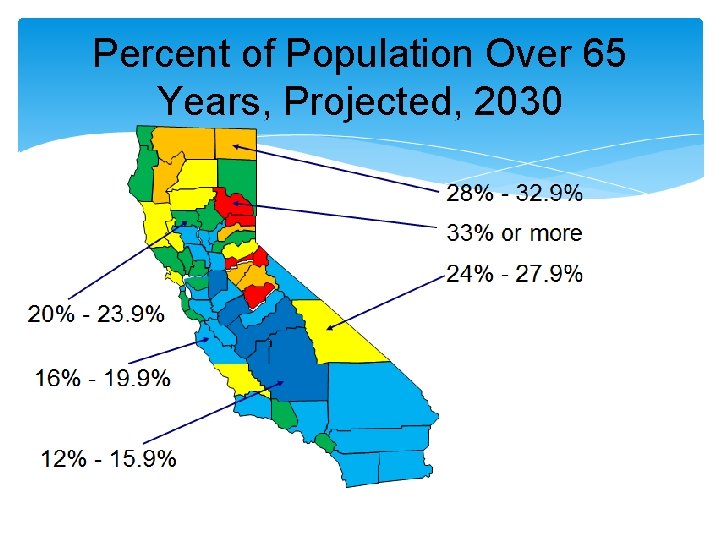 Percent of Population Over 65 Years, Projected, 2030

28% - 32.9%

33% or more

24% - 27.9%

20% - 23.9%

16% - 19.9%

12% - 15.9%